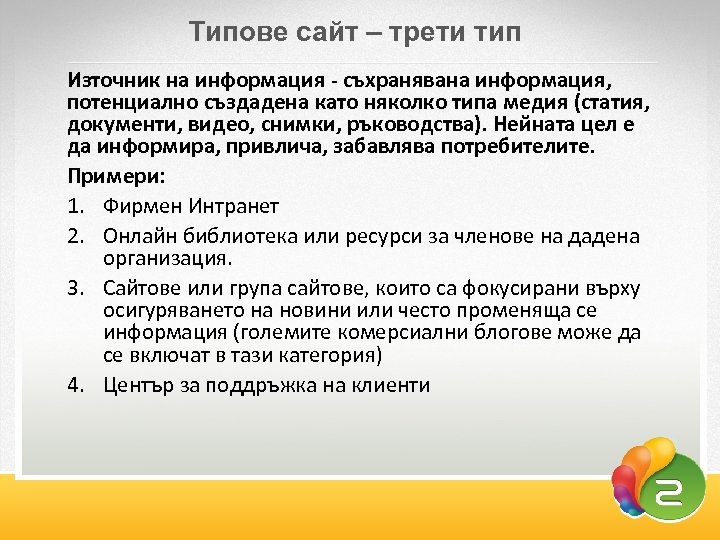 Типове сайт – трети тип

Източник на информация - съхранявана информация, потенциално създадена като няколко типа медия (статия, документи, видео, снимки, ръководства). Нейната цел е да информира, привлича, забавлява потребителите.

Примери:

1. Фирмен Интранет
2. Онлайн библиотека или ресурси за членове на дадена организация.
3. Сайтове или група сайтове, които са фокусирани върху осигуряването на новини или често променяща се информация (големите комерсиални блогове може да се включат в тази категория)
4. Център за поддръжка на клиенти

2